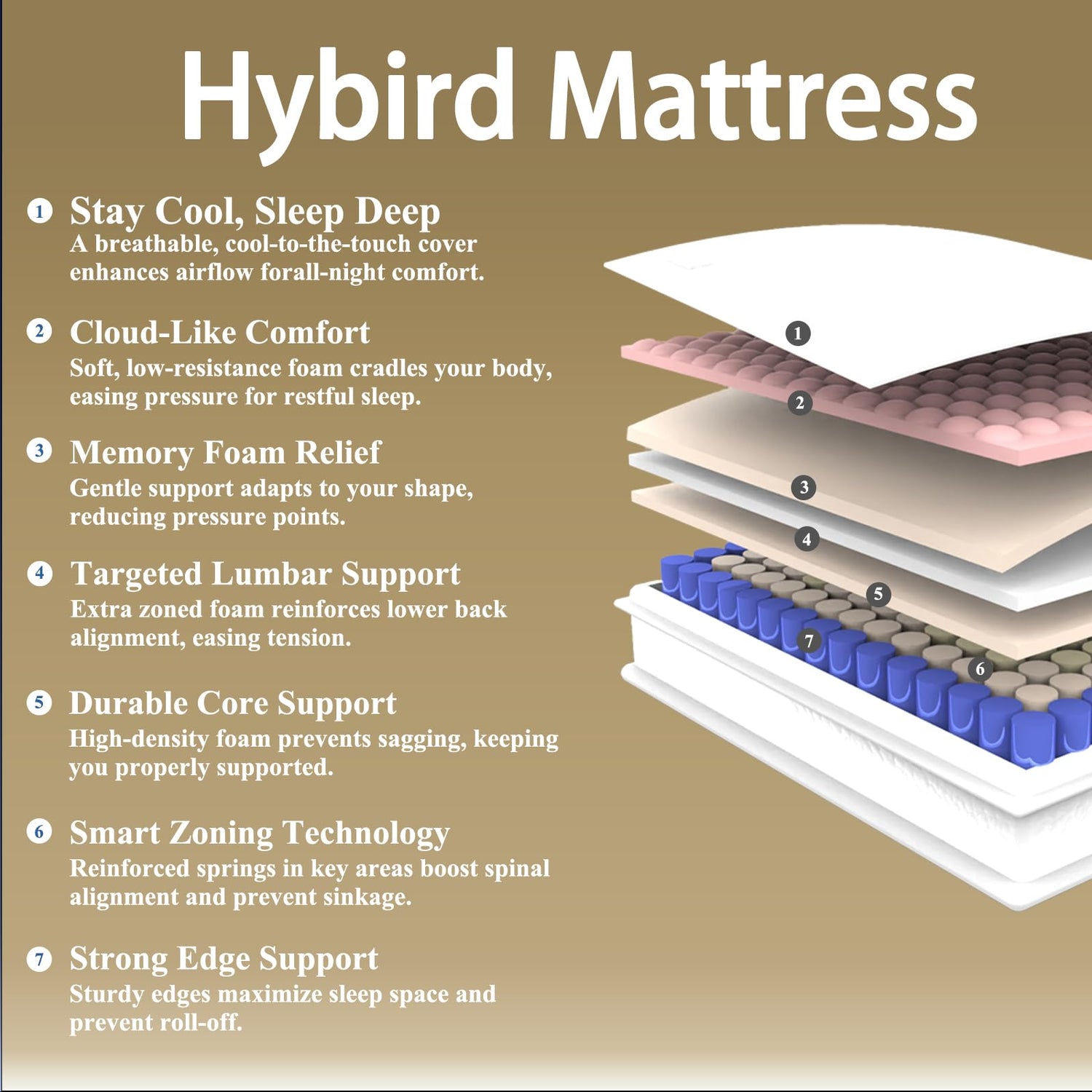 Hybird Mattress

1 Stay Cool, Sleep Deep
A breathable, cool-to-the-touch cover enhances airflow forall-night comfort.

2 Cloud-Like Comfort
Soft, low-resistance foam cradles your body, easing pressure for restful sleep.

3 Memory Foam Relief
Gentle support adapts to your shape, reducing pressure points.

4 Targeted Lumbar Support
Extra zoned foam reinforces lower back alignment, easing tension.

5 Durable Core Support
High-density foam prevents sagging, keeping you properly supported.

6 Smart Zoning Technology
Reinforced springs in key areas boost spinal alignment and prevent sinkage.

7 Strong Edge Support
Sturdy edges maximize sleep space and prevent roll-off.

1
2
3
4
5
7
6